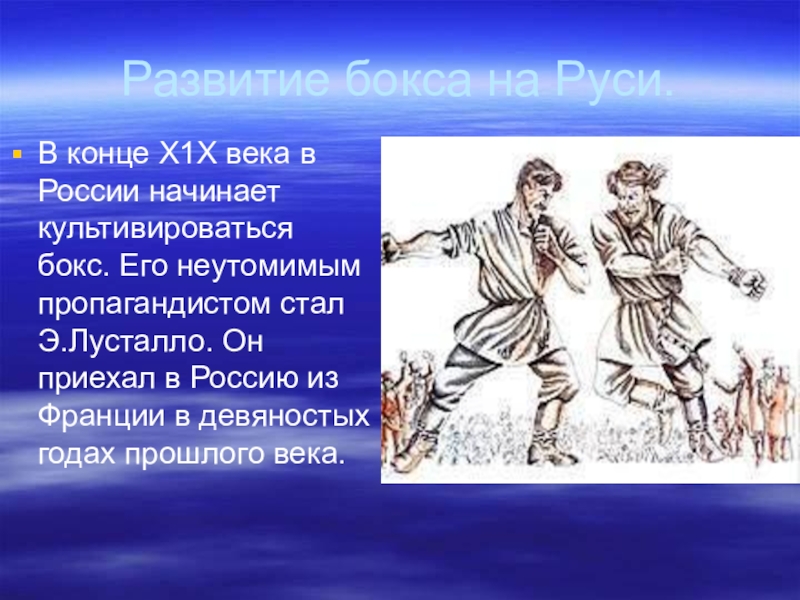 Развитие бокса на Руси.

В конце Х1Х века в России начинает культивироваться бокс. Его неутомимым пропагандистом стал Э.Лусталло. Он приехал в Россию из Франции в девяностых годах прошлого века.